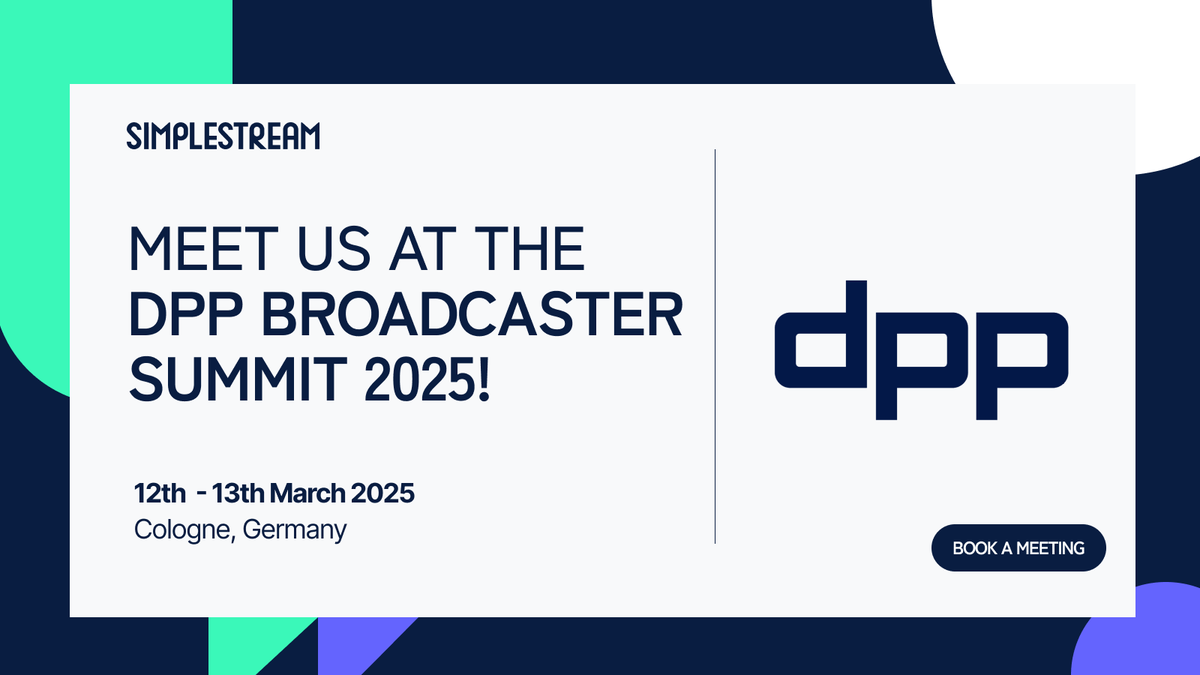 SIMPLESTREAM

MEET US AT THE DPP BROADCASTER SUMMIT 2025!

12th - 13th March 2025
Cologne, Germany

dpp

BOOK A MEETING